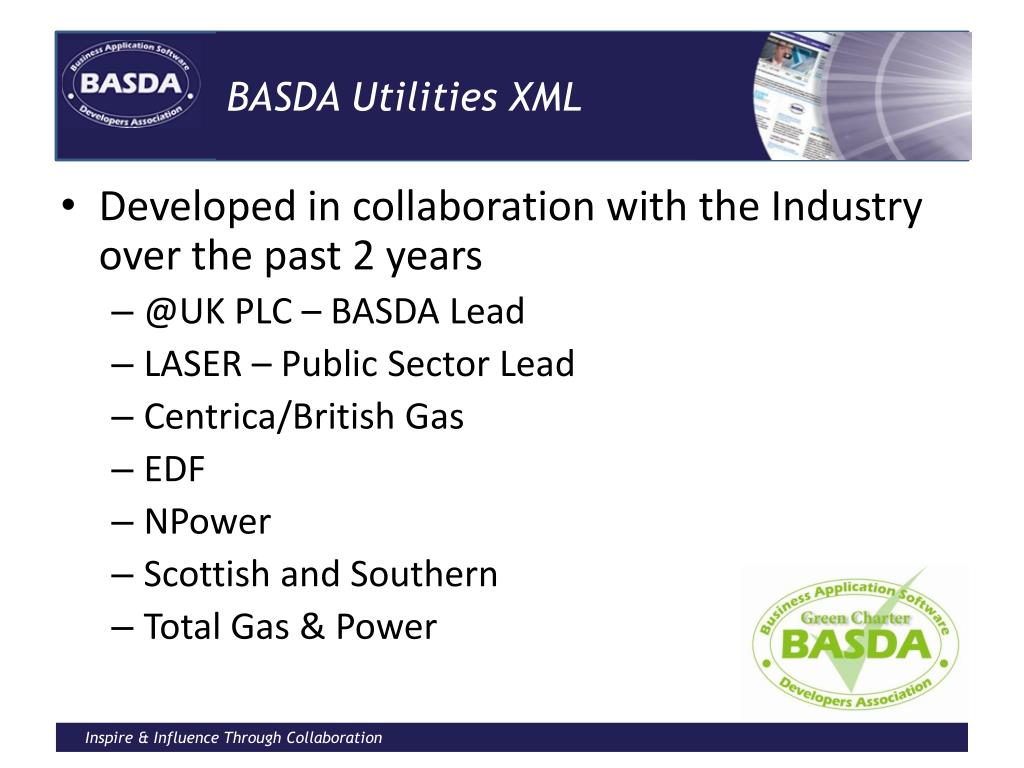 Business Application Software
BASDA
Developers Association

BASDA Utilities XML

• Developed in collaboration with the Industry over the past 2 years
– @UK PLC – BASDA Lead
– LASER – Public Sector Lead
– Centrica/British Gas
– EDF
– NPower
– Scottish and Southern
– Total Gas & Power

Business Application Software
Green Charter
BASDA
Developers Association

Inspire & Influence Through Collaboration